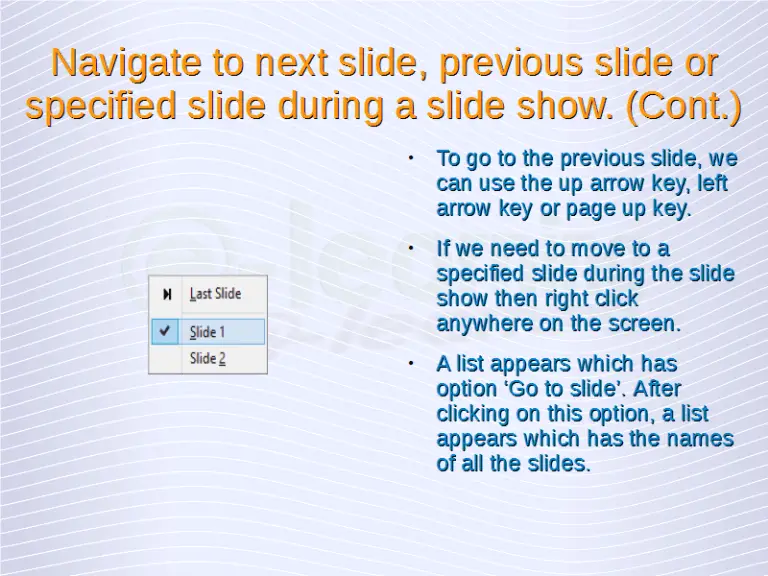 Navigate to next slide, previous slide or specified slide during a slide show. (Cont.)

Last Slide

Slide 1

Slide 2

• To go to the previous slide, we can use the up arrow key, left arrow key or page up key.

• If we need to move to a specified slide during the slide show then right click anywhere on the screen.

• A list appears which has option ‘Go to slide’. After clicking on this option, a list appears which has the names of all the slides.